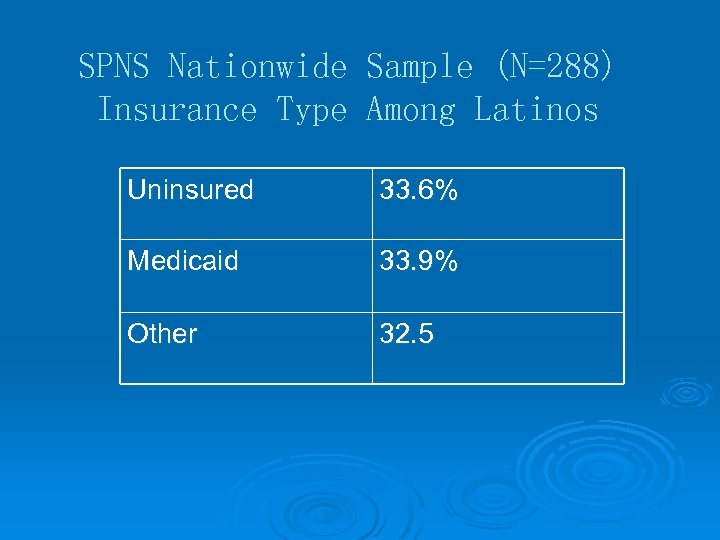 SPNS Nationwide Sample (N=288)
Insurance Type Among Latinos

| Uninsured | 33.6% |
|---|---|
| Medicaid | 33.9% |
| Other | 32.5 |